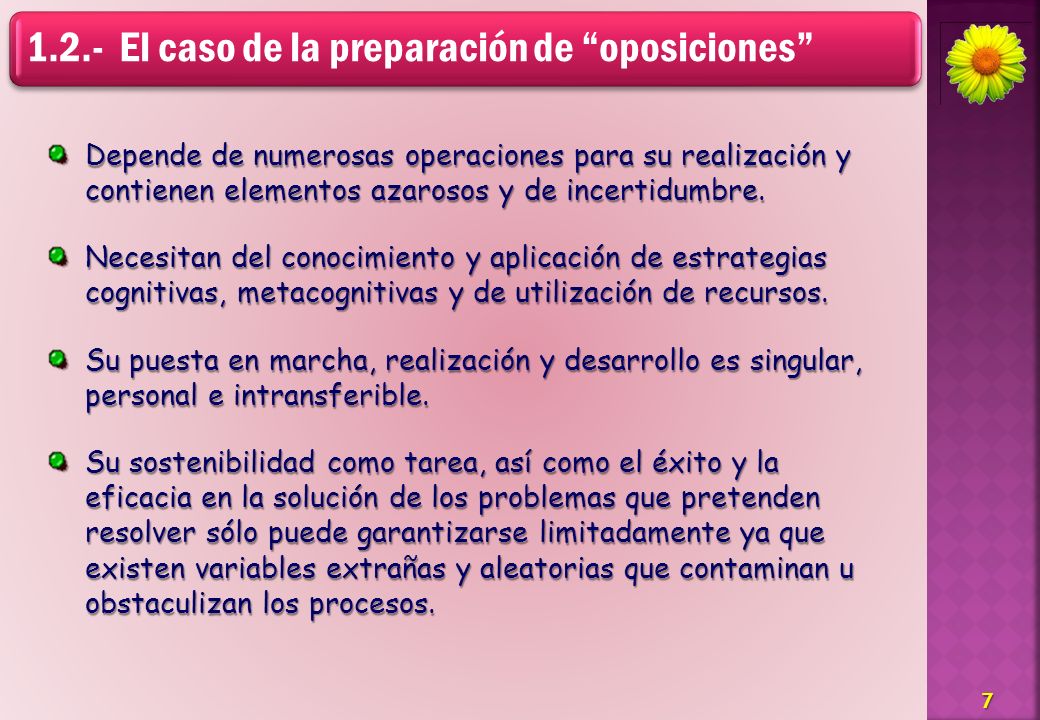 1.2.- El caso de la preparación de “oposiciones”

Depende de numerosas operaciones para su realización y contienen elementos azarosos y de incertidumbre.

Necesitan del conocimiento y aplicación de estrategias cognitivas, metacognitivas y de utilización de recursos.

Su puesta en marcha, realización y desarrollo es singular, personal e intransferible.

Su sostenibilidad como tarea, así como el éxito y la eficacia en la solución de los problemas que pretenden resolver sólo puede garantizarse limitadamente ya que existen variables extrañas y aleatorias que contaminan u obstaculizan los procesos.

7